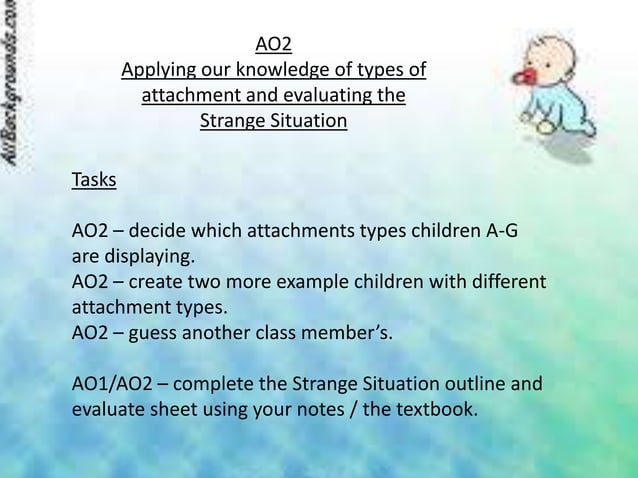 AllBackgrounds.com

AO2
Applying our knowledge of types of attachment and evaluating the Strange Situation

Tasks

AO2 – decide which attachments types children A-G are displaying.
AO2 – create two more example children with different attachment types.
AO2 – guess another class member's.

AO1/AO2 – complete the Strange Situation outline and evaluate sheet using your notes / the textbook.